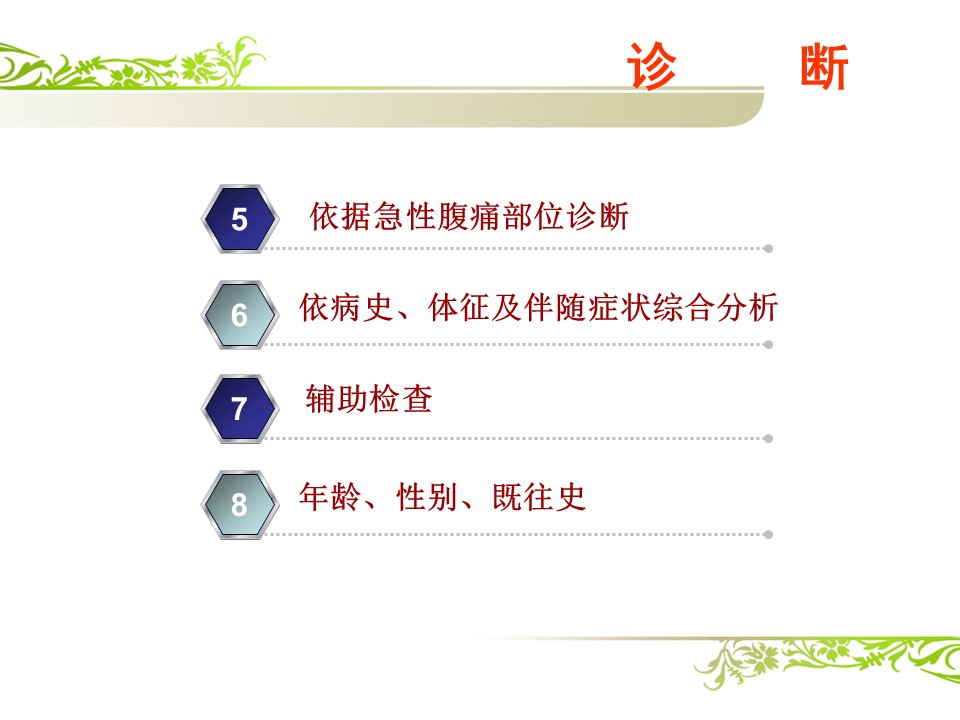 诊 断

5 依据急性腹痛部位诊断

6 依病史、体征及伴随症状综合分析

7 辅助检查

8 年龄、性别、既往史